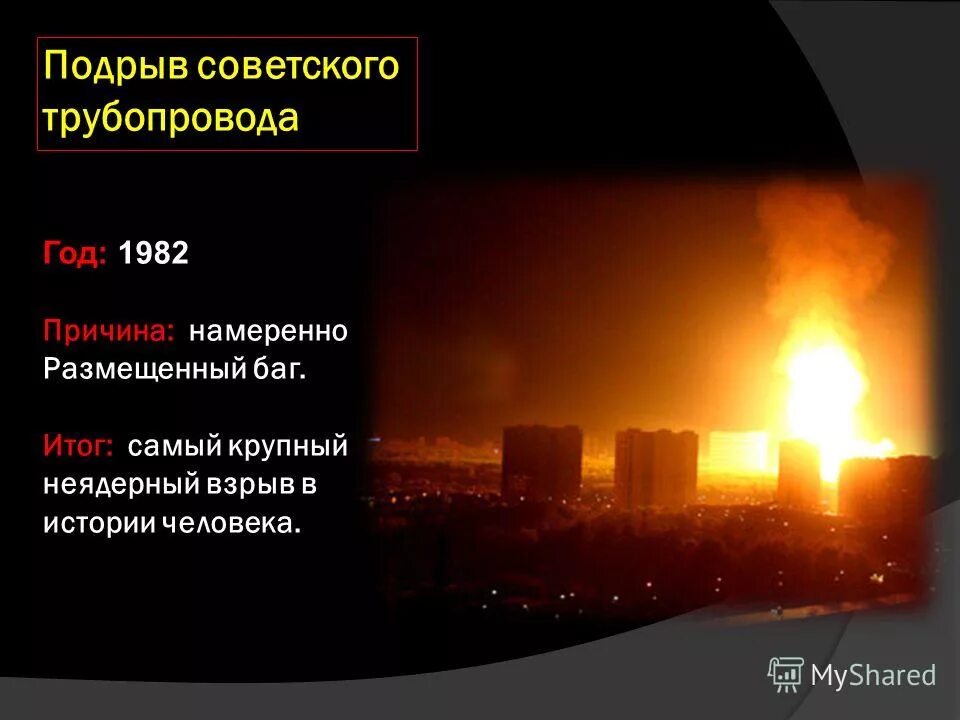 Подрыв советского трубопровода

Год: 1982

Причина: намеренно Размещенный баг.

Итог: самый крупный неядерный взрыв в истории человека.

MyShared